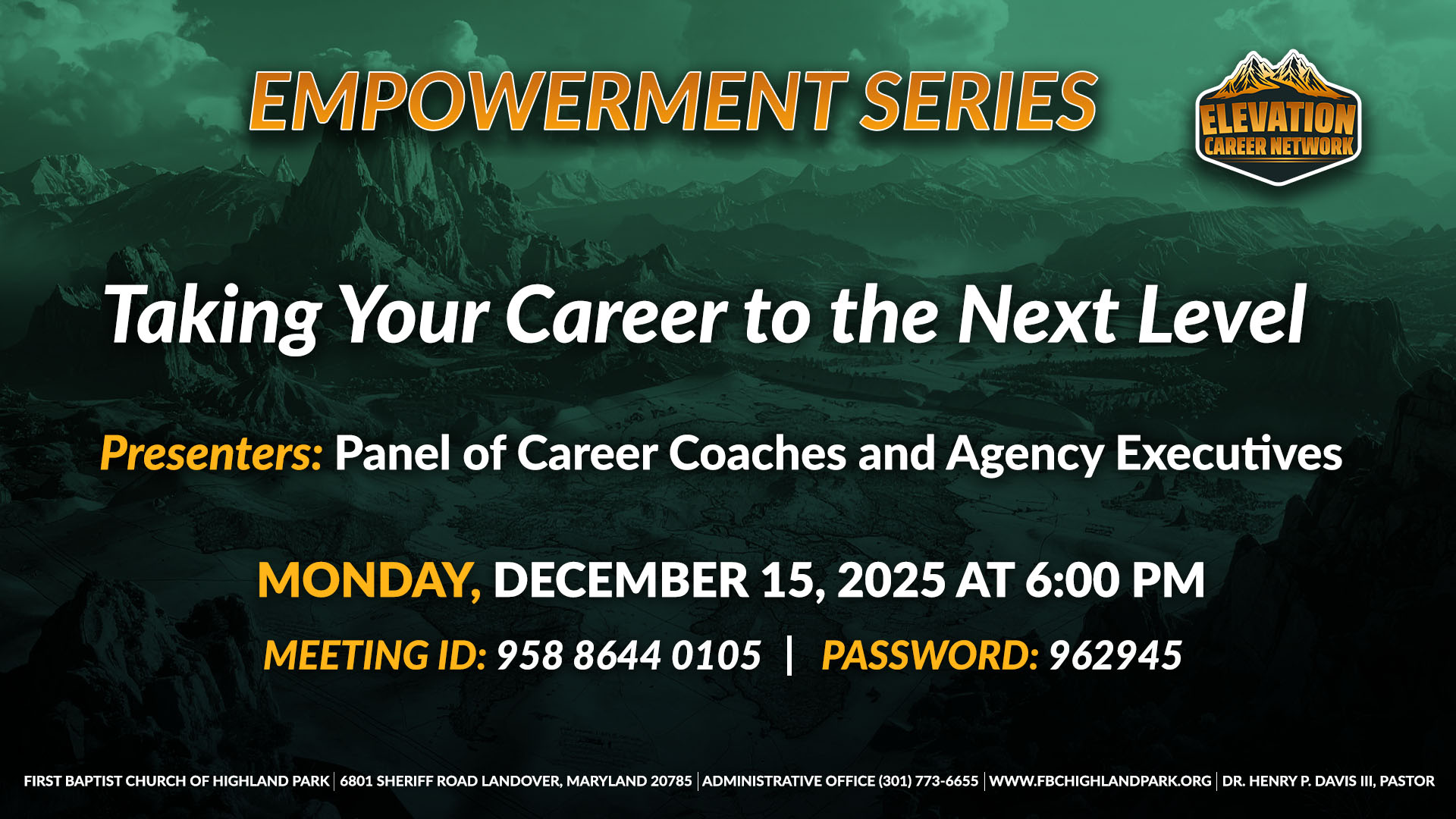 EMPOWERMENT SERIES

ELEVATION
CAREER NETWORK

Taking Your Career to the Next Level

Presenters: Panel of Career Coaches and Agency Executives

MONDAY, DECEMBER 15, 2025 AT 6:00 PM

MEETING ID: 958 8644 0105 | PASSWORD: 962945

FIRST BAPTIST CHURCH OF HIGHLAND PARK | 6801 SHERIFF ROAD LANDOVER, MARYLAND 20785 | ADMINISTRATIVE OFFICE (301) 773-6655 | WWW.FBCHIGHLANDPARK.ORG | DR. HENRY P. DAVIS III, PASTOR